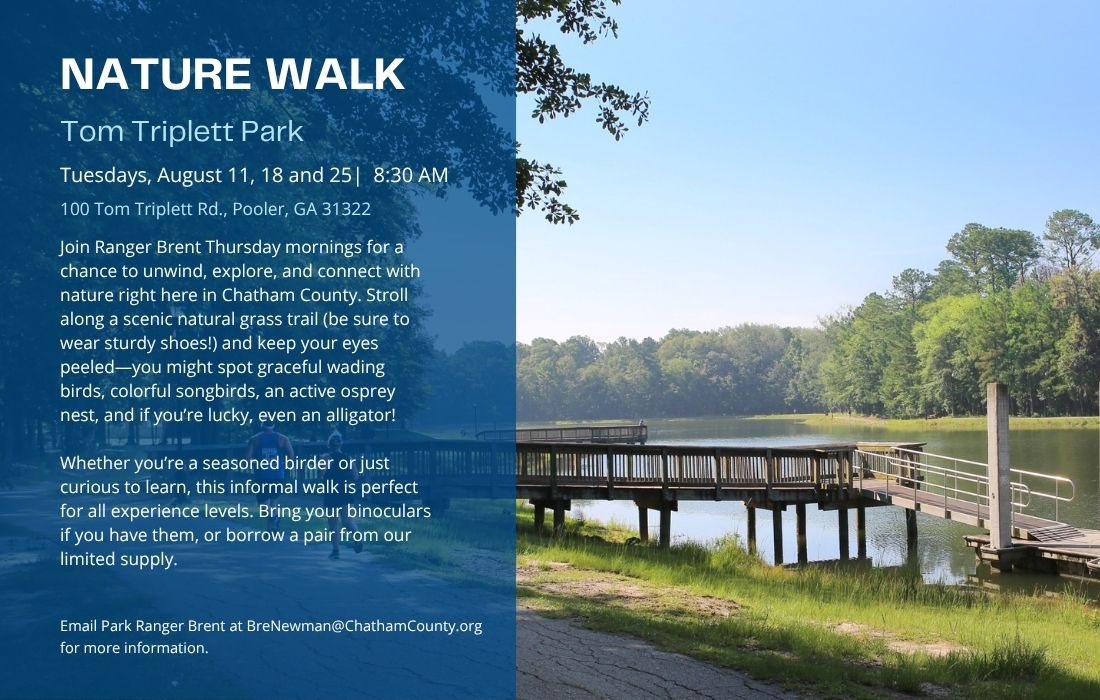 NATURE WALK

Tom Triplett Park

Tuesdays, August 11, 18 and 25| 8:30 AM

100 Tom Triplett Rd., Pooler, GA 31322

Join Ranger Brent Thursday mornings for a chance to unwind, explore, and connect with nature right here in Chatham County. Stroll along a scenic natural grass trail (be sure to wear sturdy shoes!) and keep your eyes peeled—you might spot graceful wading birds, colorful songbirds, an active osprey nest, and if you're lucky, even an alligator!

Whether you're a seasoned birder or just curious to learn, this informal walk is perfect for all experience levels. Bring your binoculars if you have them, or borrow a pair from our limited supply.

Email Park Ranger Brent at BreNewman@ChathamCounty.org for more information.